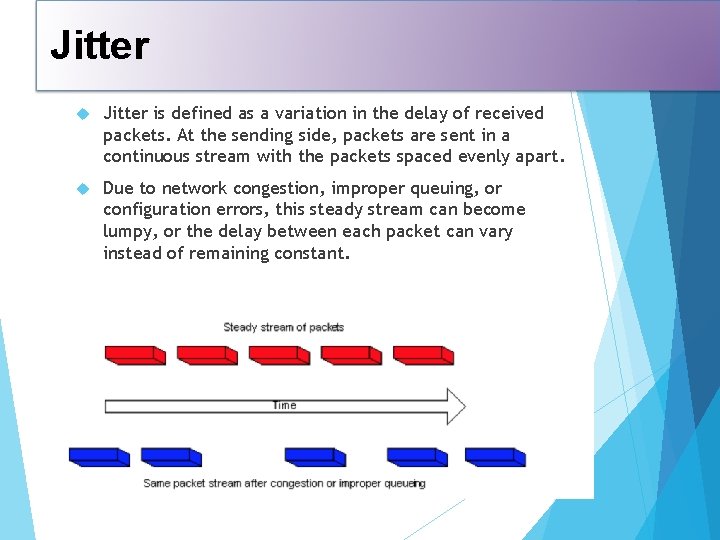 Jitter

Jitter is defined as a variation in the delay of received packets. At the sending side, packets are sent in a continuous stream with the packets spaced evenly apart.

Due to network congestion, improper queuing, or configuration errors, this steady stream can become lumpy, or the delay between each packet can vary instead of remaining constant.

Steady stream of packets

Time

Same packet stream after congestion or improper queueing